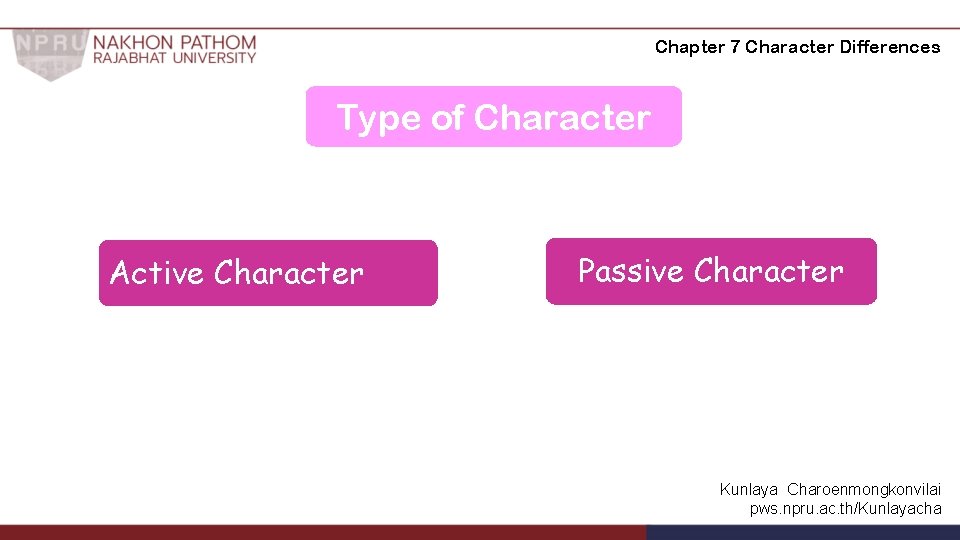 NPRU
NAKHON PATHOM
RAJABHAT UNIVERSITY

Chapter 7 Character Differences

Type of Character

Active Character

Passive Character

Kunlaya Charoenmongkonvilai
pws.npru.ac.th/Kunlayacha